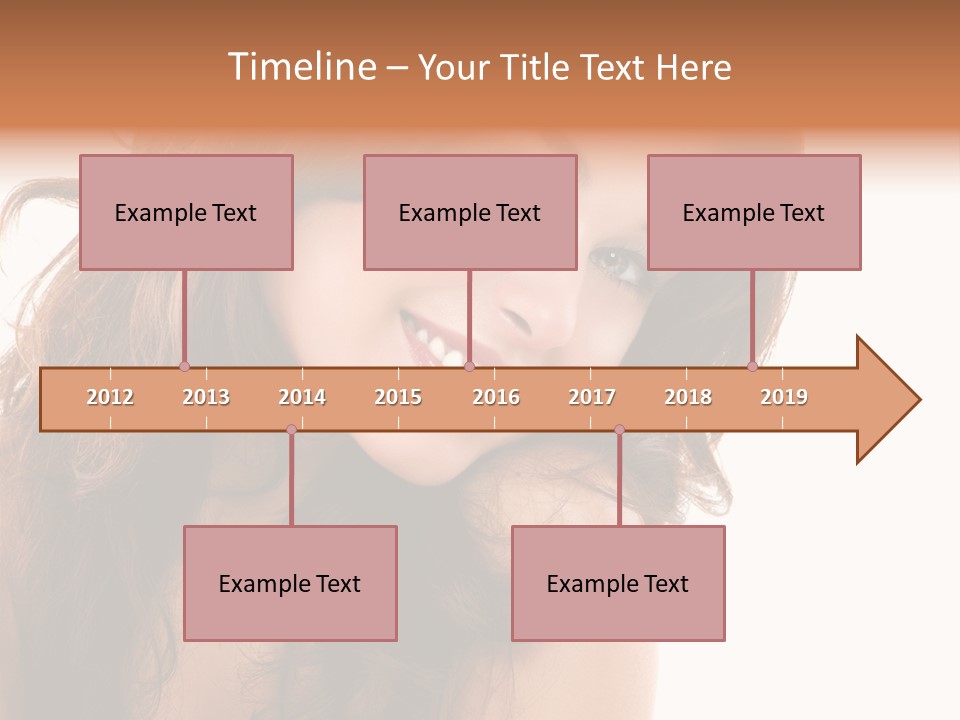 Timeline – Your Title Text Here

Example Text

Example Text

Example Text

2012 2013 2014 2015 2016 2017 2018 2019

Example Text

Example Text